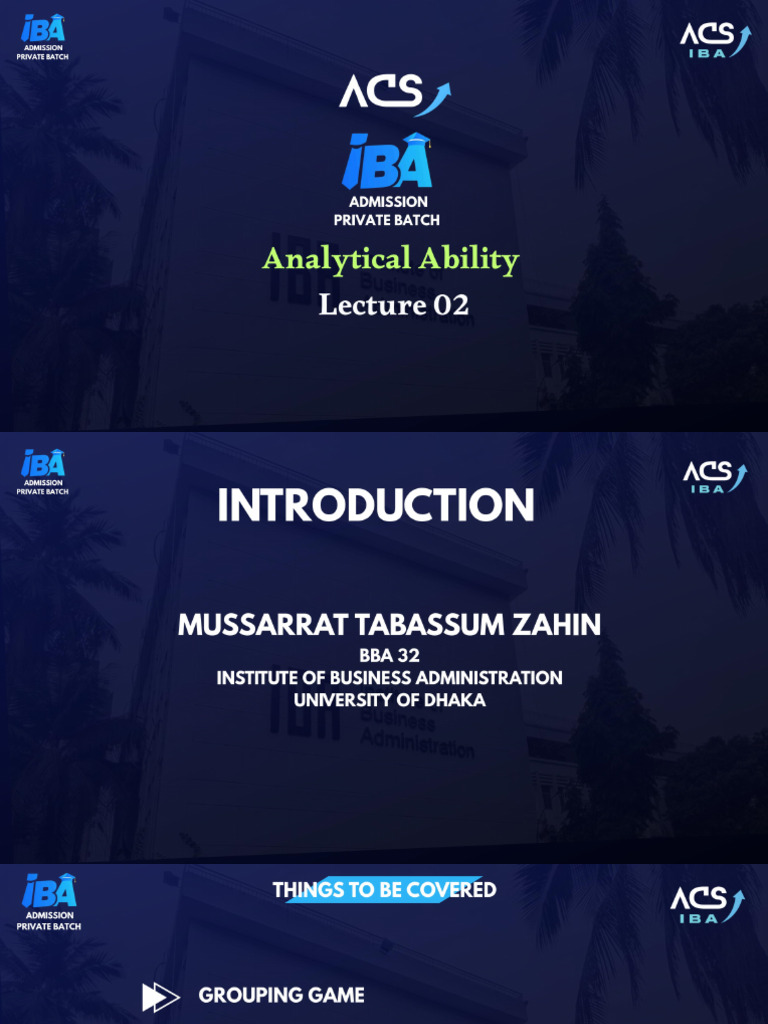 iBA
ADMISSION
PRIVATE BATCH

ACS
IBA

ACS

iBA
ADMISSION
PRIVATE BATCH

Analytical Ability
Lecture 02

iBA
ADMISSION
PRIVATE BATCH

ACS
IBA

INTRODUCTION

MUSSARRAT TABASSUM ZAHIN
BBA 32
INSTITUTE OF BUSINESS ADMINISTRATION
UNIVERSITY OF DHAKA

iBA
ADMISSION
PRIVATE BATCH

THINGS TO BE COVERED

ACS
IBA

GROUPING GAME